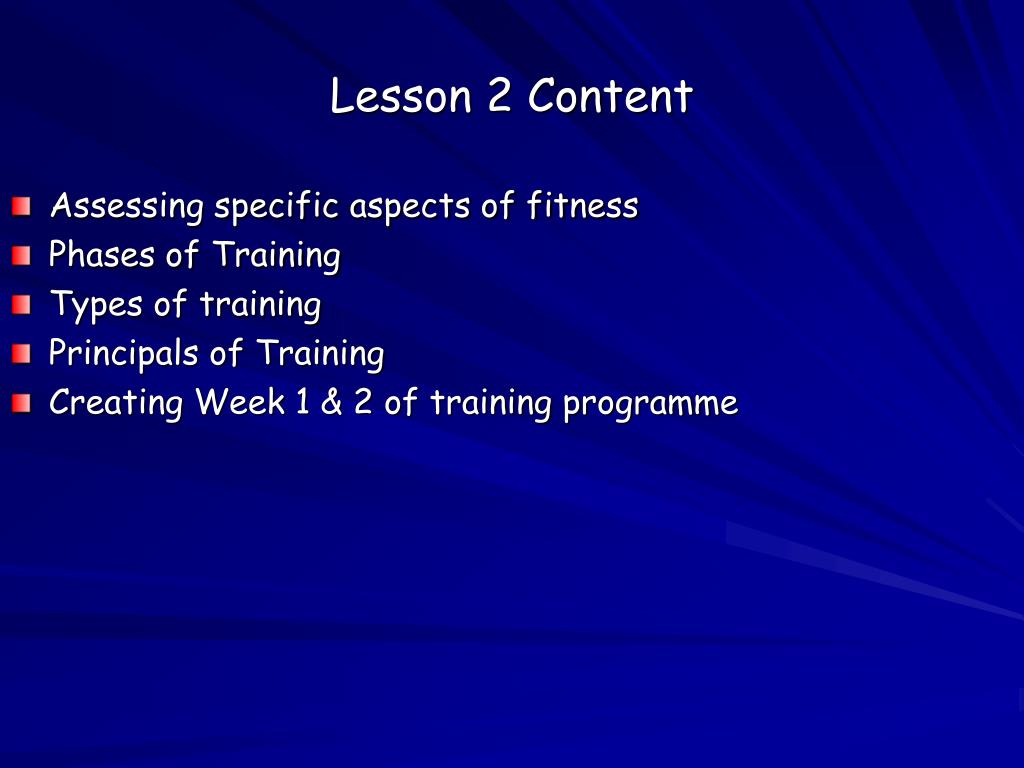 Lesson 2 Content

- Assessing specific aspects of fitness
- Phases of Training
- Types of training
- Principals of Training
- Creating Week 1 & 2 of training programme